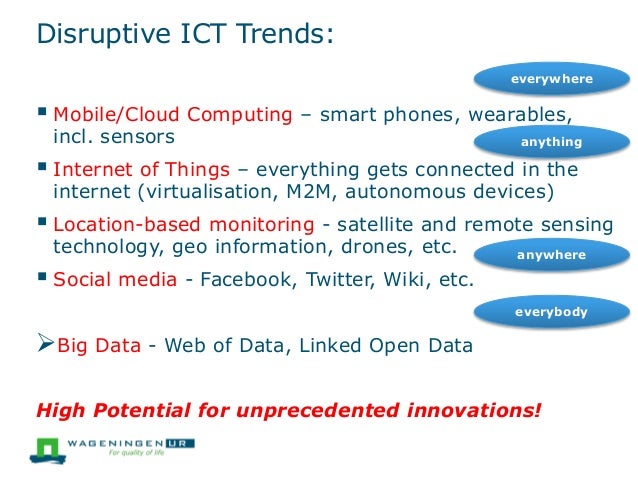 Disruptive ICT Trends:

everywhere

▪ Mobile/Cloud Computing – smart phones, wearables, incl. sensors

anything

▪ Internet of Things – everything gets connected in the internet (virtualisation, M2M, autonomous devices)

▪ Location-based monitoring - satellite and remote sensing technology, geo information, drones, etc.

anywhere

▪ Social media - Facebook, Twitter, Wiki, etc.

everybody

➢ Big Data - Web of Data, Linked Open Data

High Potential for unprecedented innovations!

WAGENINGEN UR
For quality of life